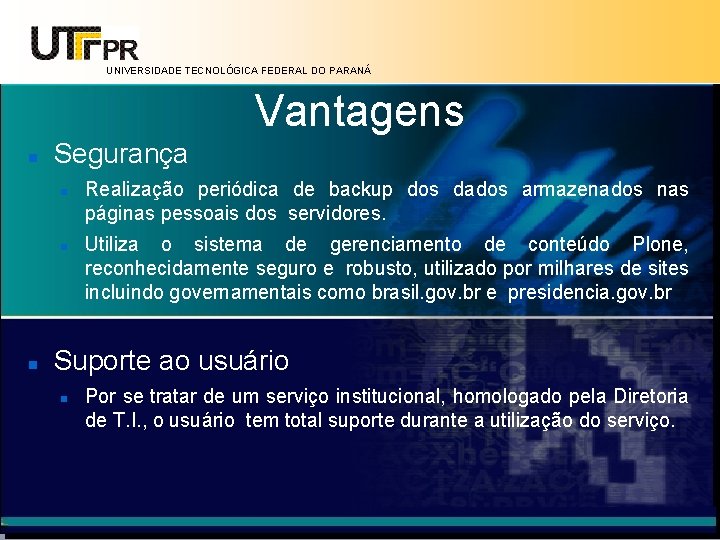 UTFPR
UNIVERSIDADE TECNOLÓGICA FEDERAL DO PARANÁ

Vantagens

Segurança

Realização periódica de backup dos dados armazenados nas páginas pessoais dos servidores.

Utiliza o sistema de gerenciamento de conteúdo Plone, reconhecidamente seguro e robusto, utilizado por milhares de sites incluindo governamentais como brasil.gov.br e presidencia.gov.br

Suporte ao usuário

Por se tratar de um serviço institucional, homologado pela Diretoria de T.I., o usuário tem total suporte durante a utilização do serviço.